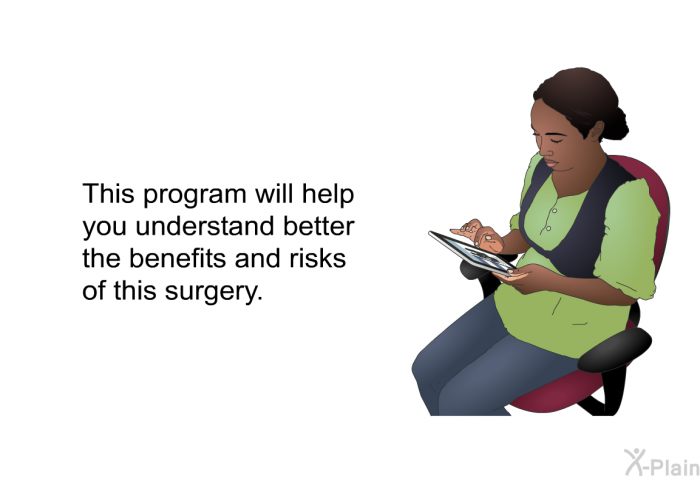 This program will help you understand better the benefits and risks of this surgery.

X-Plain